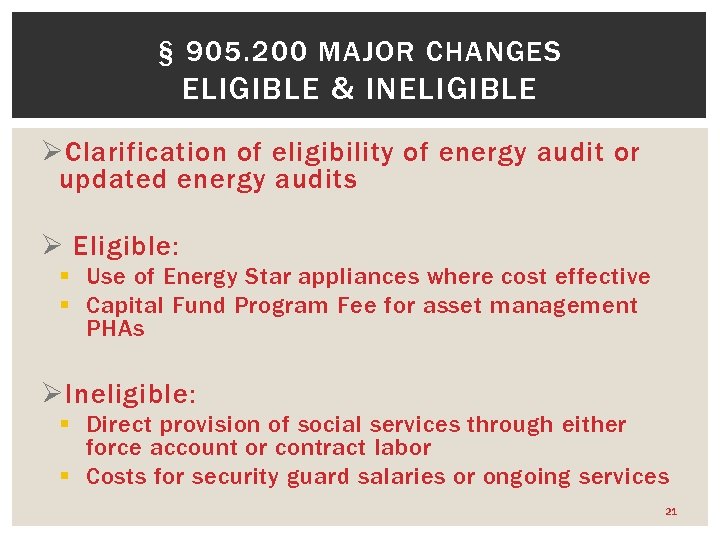 § 905.200 MAJOR CHANGES
ELIGIBLE & INELIGIBLE

➢Clarification of eligibility of energy audit or updated energy audits

➢ Eligible:
▪ Use of Energy Star appliances where cost effective
▪ Capital Fund Program Fee for asset management PHAs

➢Ineligible:
▪ Direct provision of social services through either force account or contract labor
▪ Costs for security guard salaries or ongoing services

21